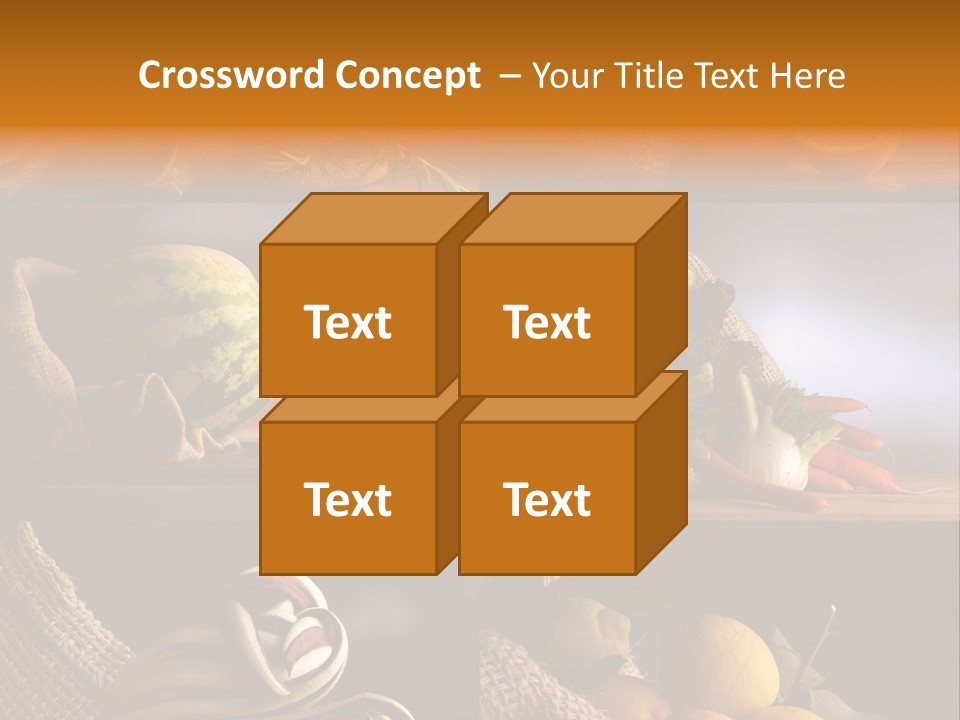 Crossword Concept – Your Title Text Here

Text

Text

Text

Text